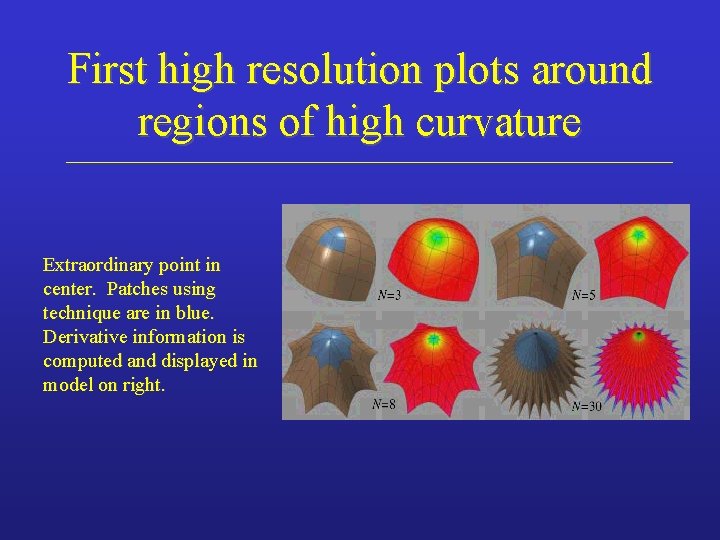 First high resolution plots around regions of high curvature

Extraordinary point in center.  Patches using technique are in blue. Derivative information is computed and displayed in model on right.

$N=3$

$N=5$

$N=8$

$N=30$